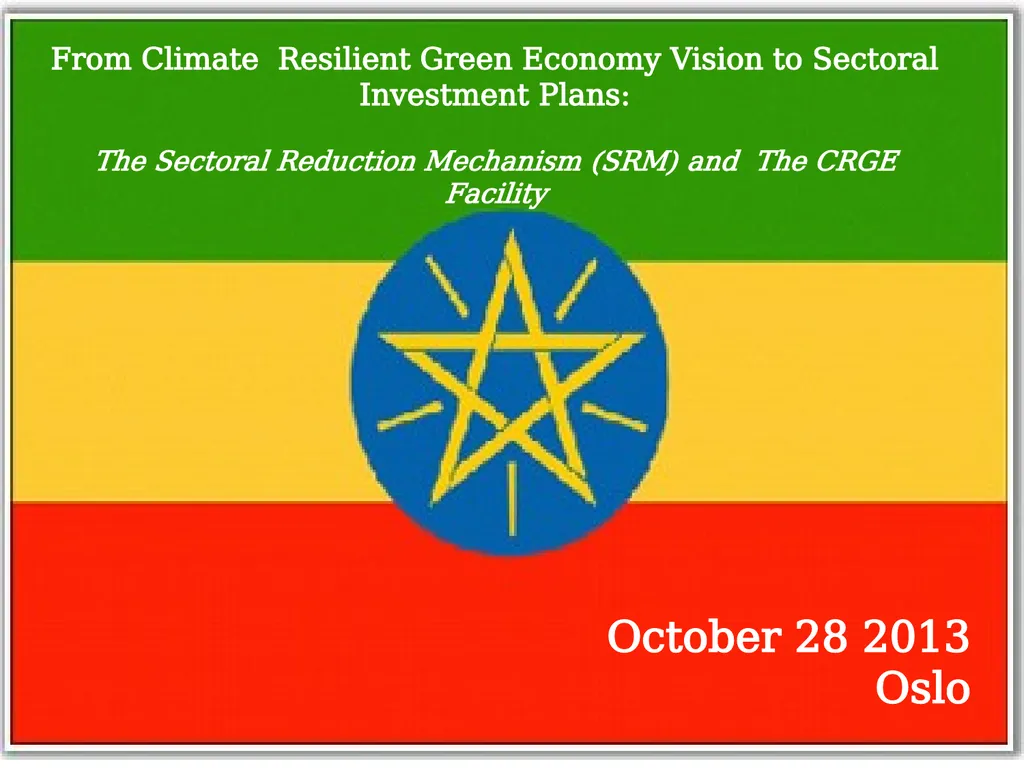 From Climate Resilient Green Economy Vision to Sectoral Investment Plans:

The Sectoral Reduction Mechanism (SRM) and The CRGE Facility

October 28 2013
Oslo